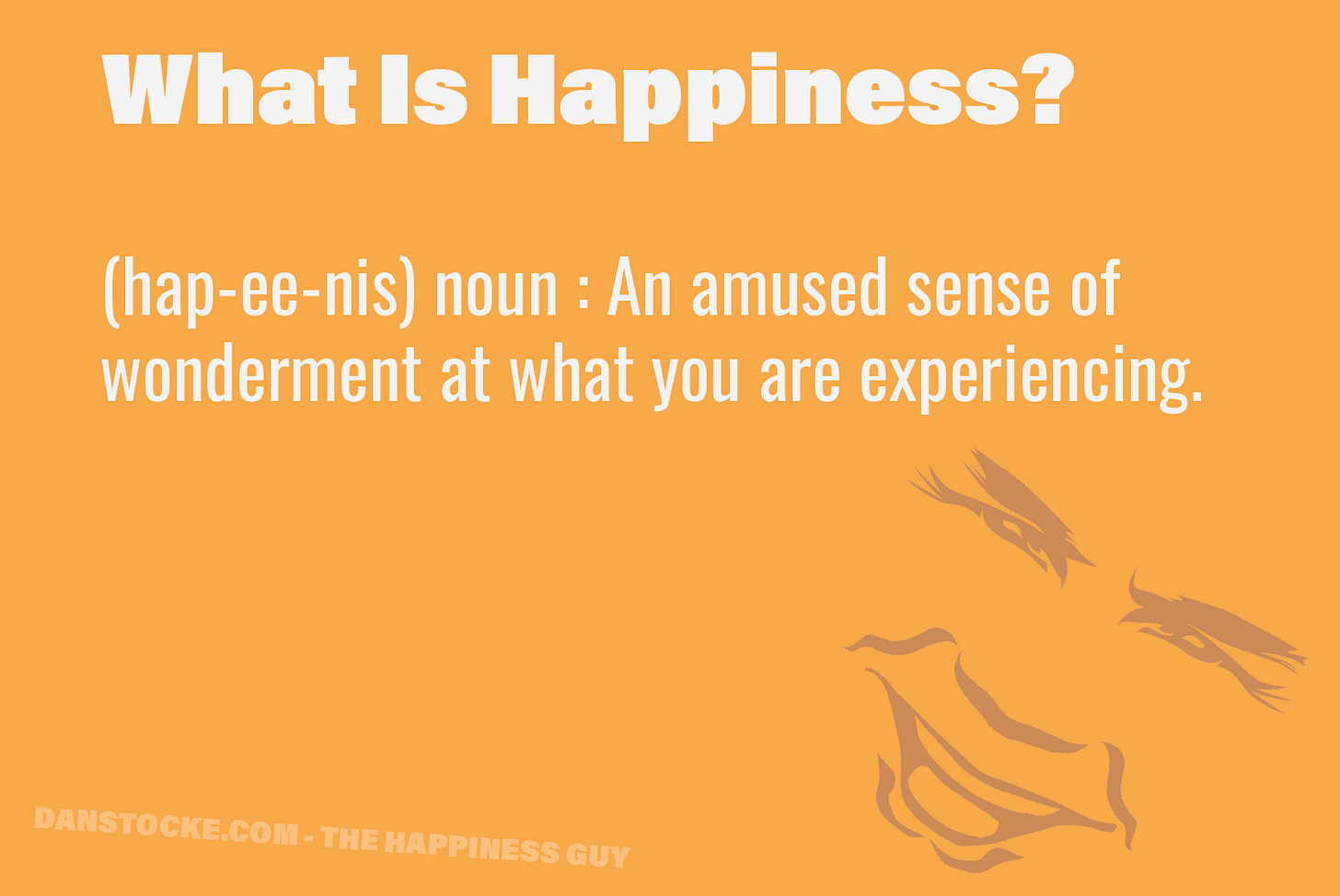 What Is Happiness?

(hap-ee-nis) noun : An amused sense of wonderment at what you are experiencing.

DANSTOCKE.COM - THE HAPPINESS GUY